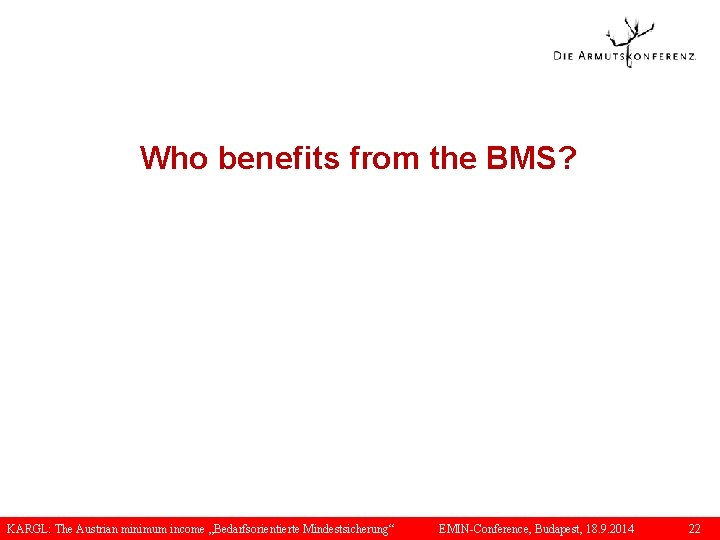 DIE ARMUTSKONFERENZ.

Who benefits from the BMS?

KARGL: The Austrian minimum income „Bedarfsorientierte Mindestsicherung“ EMIN-Conference, Budapest, 18.9.2014 22